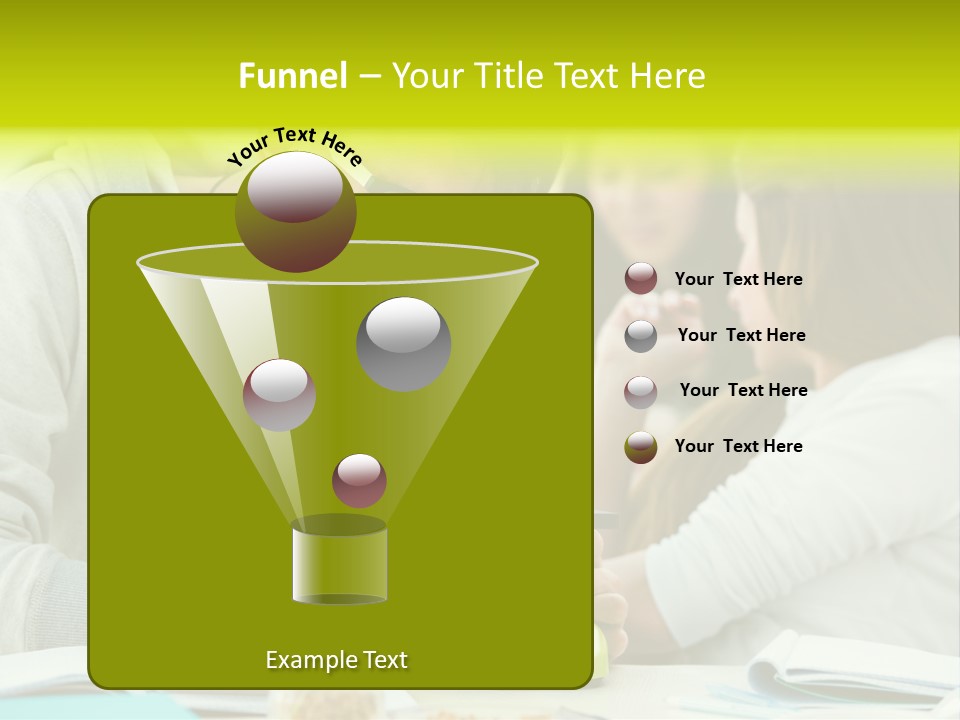 Funnel – Your Title Text Here

Your Text Here

Your Text Here

Your Text Here

Your Text Here

Your Text Here

Example Text